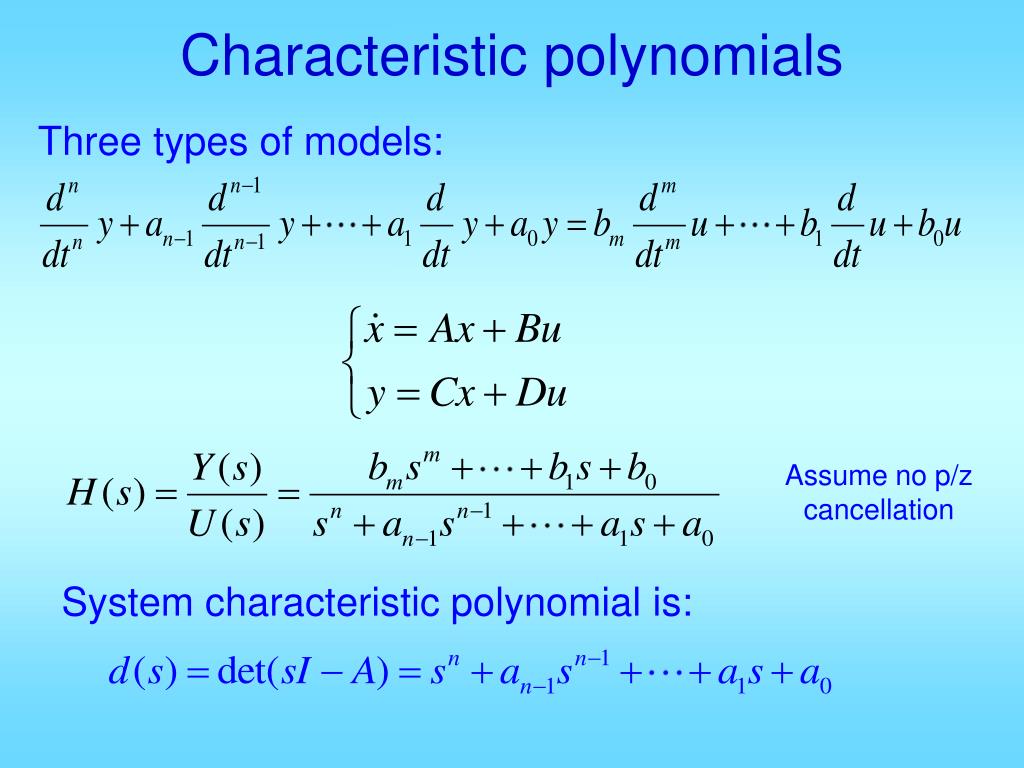 Characteristic polynomials

Three types of models:

$\frac{d^n}{dt^n}y + a_{n-1}\frac{d^{n-1}}{dt^{n-1}}y + \cdots + a_1\frac{d}{dt}y + a_0 y = b_m\frac{d^m}{dt^m}u + \cdots + b_1\frac{d}{dt}u + b_0 u$

$\begin{cases} \dot{x} = Ax + Bu \\ y = Cx + Du \end{cases}$

$H(s) = \frac{Y(s)}{U(s)} = \frac{b_m s^m + \cdots + b_1 s + b_0}{s^n + a_{n-1}s^{n-1} + \cdots + a_1 s + a_0}$

Assume no p/z cancellation

System characteristic polynomial is:

$d(s) = \det(sI - A) = s^n + a_{n-1}s^{n-1} + \cdots + a_1 s + a_0$